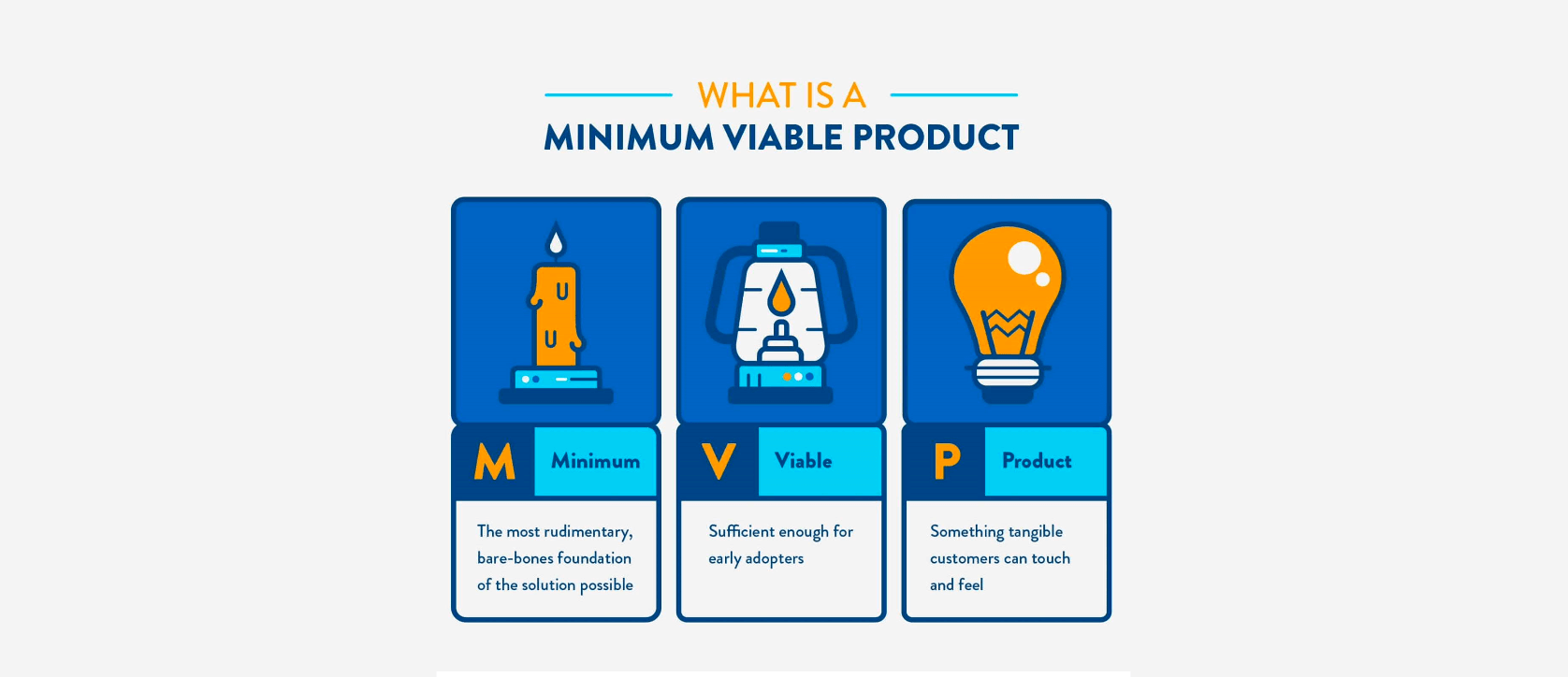 WHAT IS A
MINIMUM VIABLE PRODUCT

M Minimum

The most rudimentary, bare-bones foundation of the solution possible

V Viable

Sufficient enough for early adopters

P Product

Something tangible customers can touch and feel